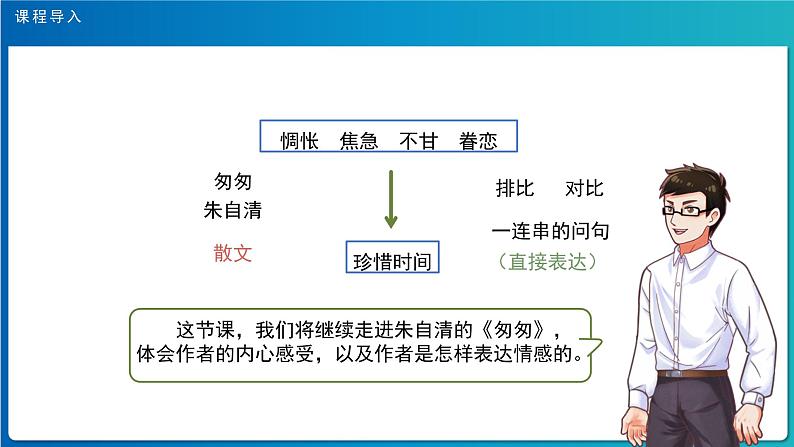 课程导入

惆怅 焦急 不甘 眷恋

匆匆
朱自清

散文

珍惜时间

排比 对比

一连串的问句

（直接表达）

这节课，我们将继续走进朱自清的《匆匆》，体会作者的内心感受，以及作者是怎样表达情感的。